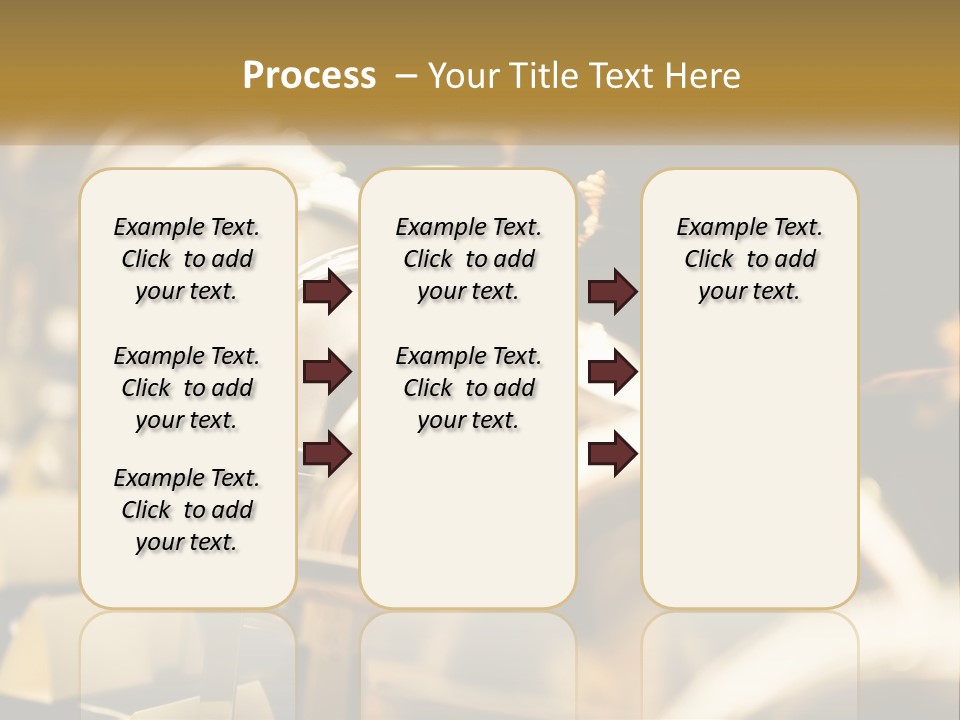 Process – Your Title Text Here

Example Text. Click to add your text.

Example Text. Click to add your text.

Example Text. Click to add your text.

Example Text. Click to add your text.

Example Text. Click to add your text.

Example Text. Click to add your text.